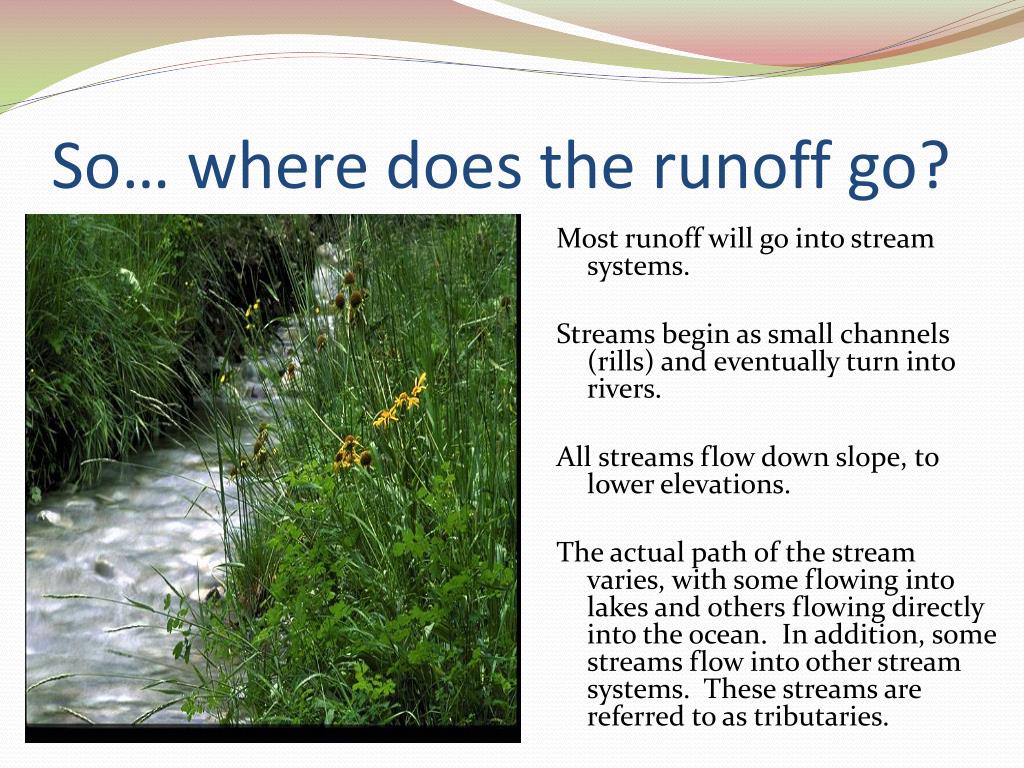 So… where does the runoff go?

Most runoff will go into stream systems.

Streams begin as small channels (rills) and eventually turn into rivers.

All streams flow down slope, to lower elevations.

The actual path of the stream varies, with some flowing into lakes and others flowing directly into the ocean. In addition, some streams flow into other stream systems. These streams are referred to as tributaries.